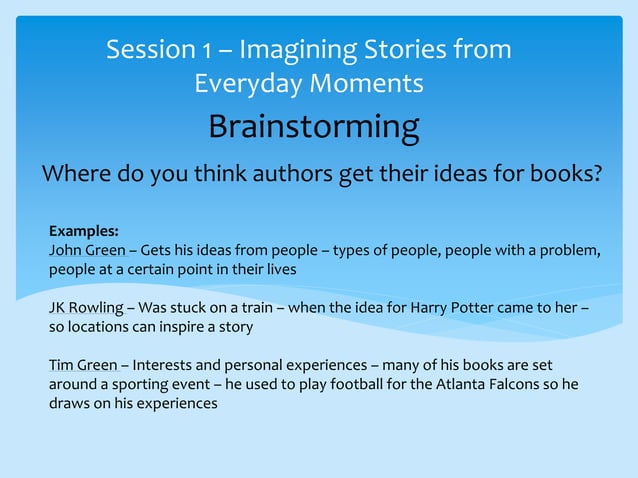 Session 1 – Imagining Stories from Everyday Moments

Brainstorming

Where do you think authors get their ideas for books?

Examples:
John Green – Gets his ideas from people – types of people, people with a problem, people at a certain point in their lives

JK Rowling – Was stuck on a train – when the idea for Harry Potter came to her – so locations can inspire a story

Tim Green – Interests and personal experiences – many of his books are set around a sporting event – he used to play football for the Atlanta Falcons so he draws on his experiences